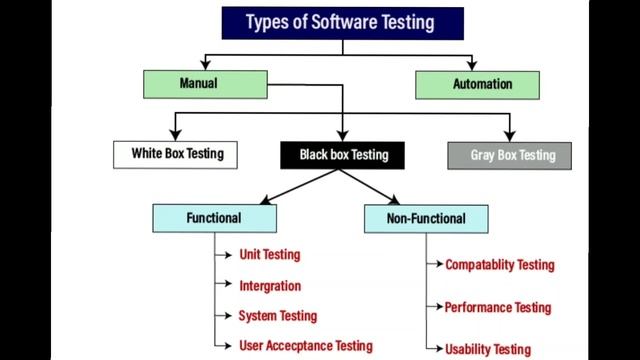 Types of Software Testing

Manual

Automation

White Box Testing

Black box Testing

Gray Box Testing

Functional

Non-Functional

Unit Testing

Intergration

System Testing

User Accecptance Testing

Compatablity Testing

Performance Testing

Usability Testing